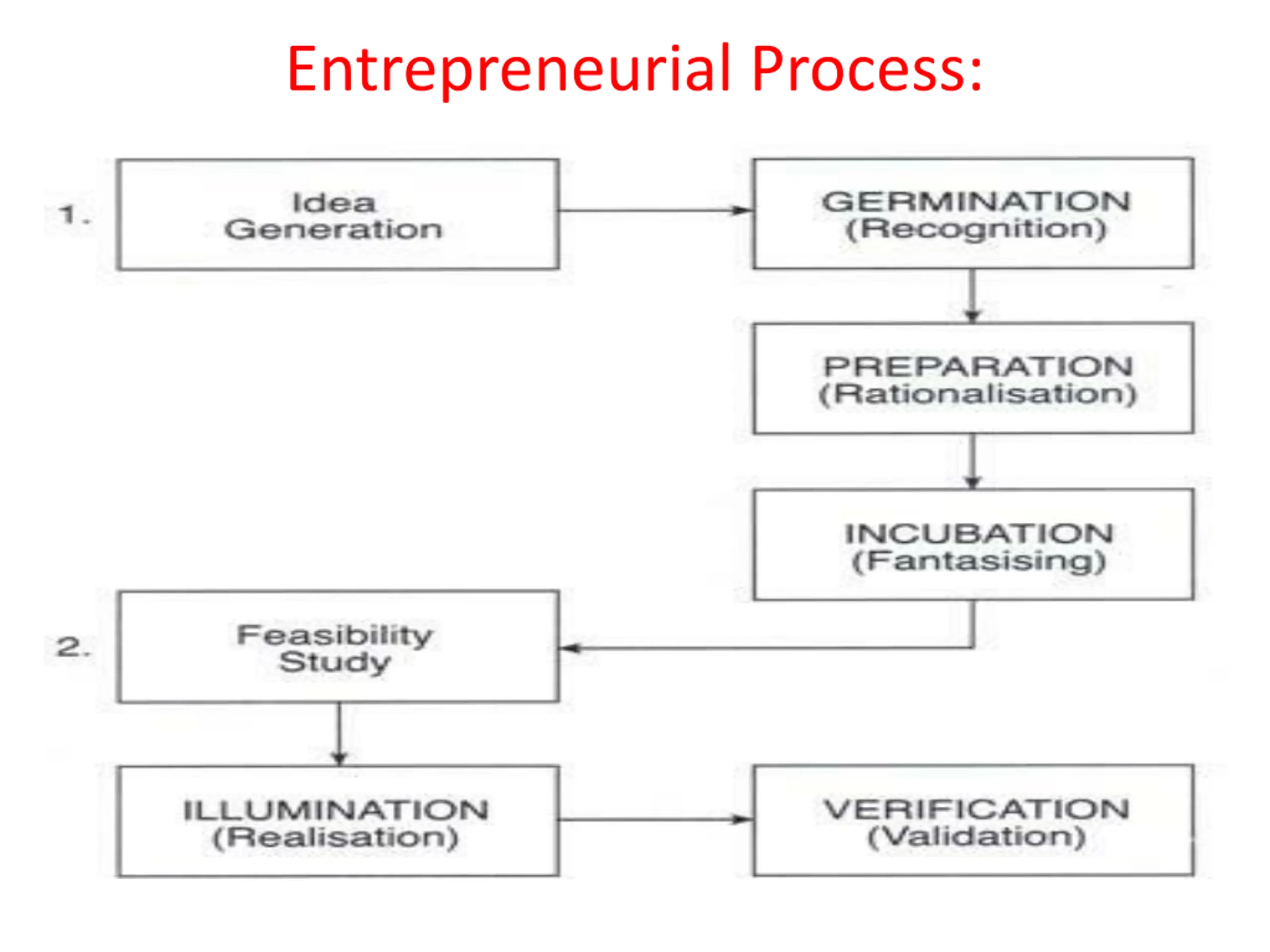 Entrepreneurial Process:

1. Idea Generation

GERMINATION (Recognition)

PREPARATION (Rationalisation)

INCUBATION (Fantasising)

2. Feasibility Study

ILLUMINATION (Realisation)

VERIFICATION (Validation)